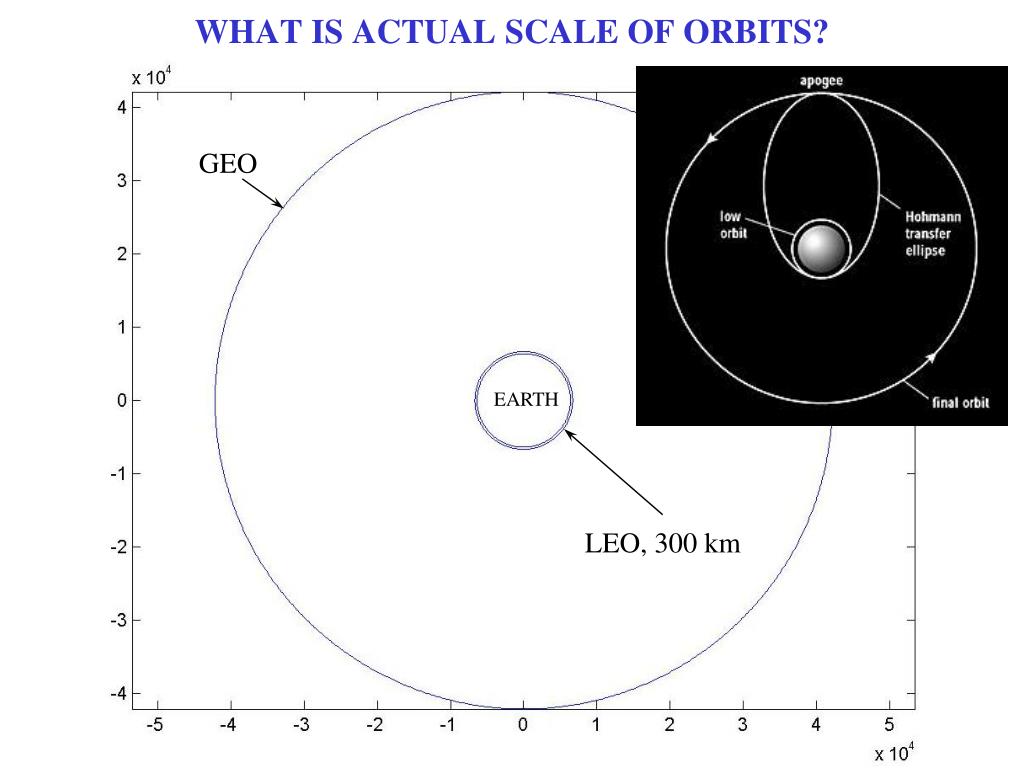 WHAT IS ACTUAL SCALE OF ORBITS?

x $10^4$

4
3
2
1
0
-1
-2
-3
-4

GEO

EARTH

LEO, 300 km

-5 -4 -3 -2 -1 0 1 2 3 4 5

x $10^4$

apogee

low orbit

Hohmann transfer ellipse

final orbit